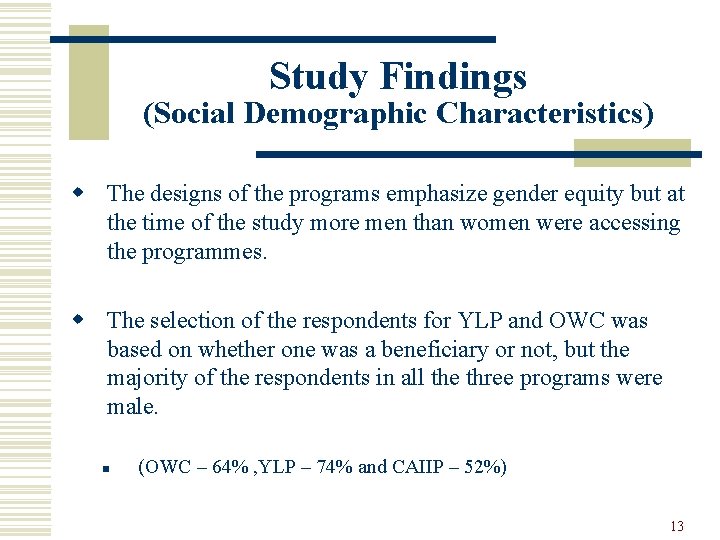 Study Findings
(Social Demographic Characteristics)

The designs of the programs emphasize gender equity but at the time of the study more men than women were accessing the programmes.

The selection of the respondents for YLP and OWC was based on whether one was a beneficiary or not, but the majority of the respondents in all the three programs were male.

(OWC – 64% ,YLP – 74% and CAIIP – 52%)

13